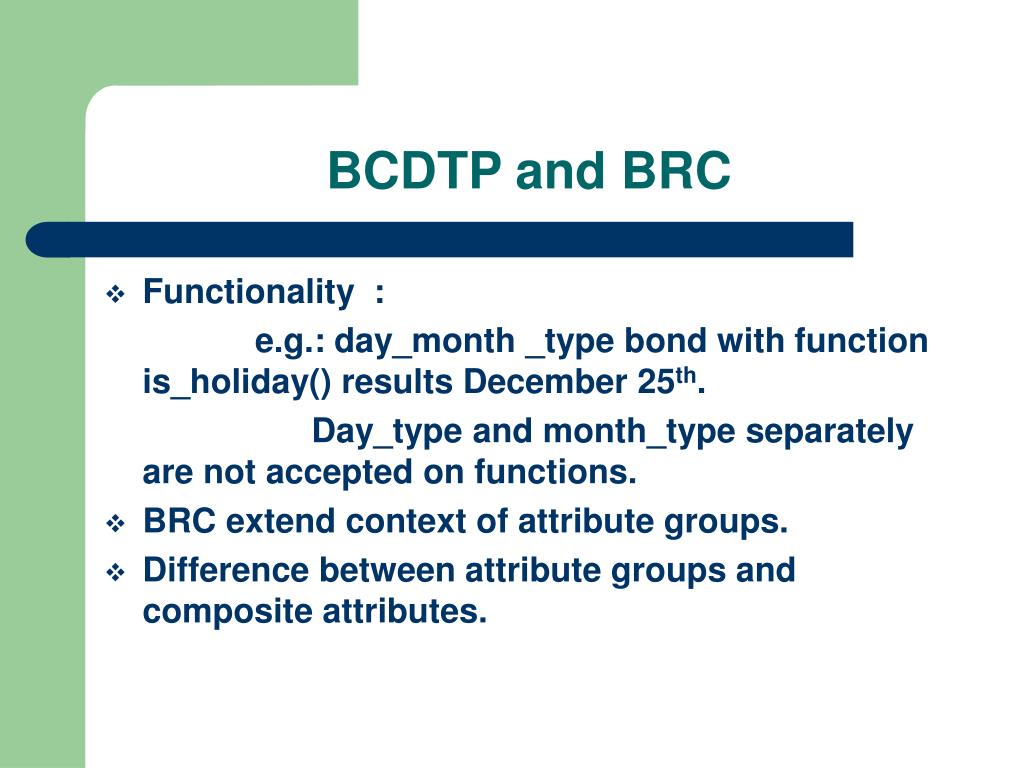 BCDTP and BRC

❖ Functionality :

e.g.: day_month _type bond with function is_holiday() results December 25$^{th}$.

Day_type and month_type separately are not accepted on functions.

❖ BRC extend context of attribute groups.

❖ Difference between attribute groups and composite attributes.